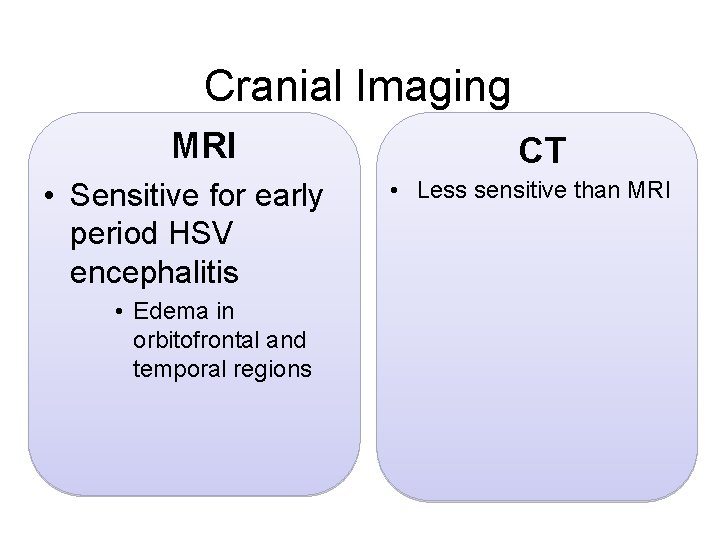 Cranial Imaging

MRI

• Sensitive for early period HSV encephalitis

• Edema in orbitofrontal and temporal regions

CT

• Less sensitive than MRI